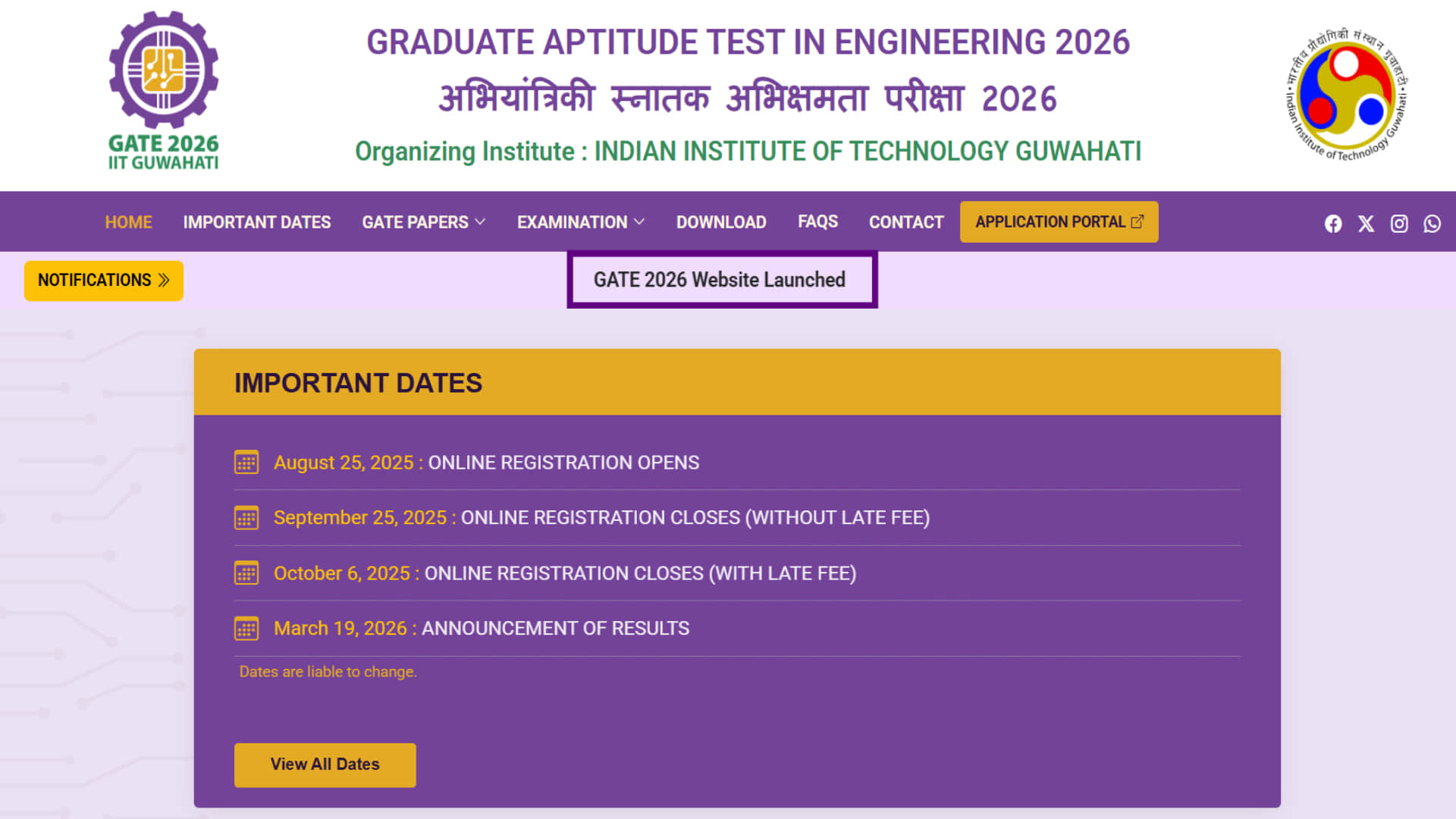 GATE 2026
IIT GUWAHATI

GRADUATE APTITUDE TEST IN ENGINEERING 2026
अभियांत्रिकी स्नातक अभिक्षमता परीक्षा 2026
Organizing Institute : INDIAN INSTITUTE OF TECHNOLOGY GUWAHATI

भारतीय प्रौद्योगिकी संस्थान गुवाहाटी • Indian Institute of Technology Guwahati •

HOME IMPORTANT DATES GATE PAPERS EXAMINATION DOWNLOAD FAQS CONTACT APPLICATION PORTAL

NOTIFICATIONS

GATE 2026 Website Launched

IMPORTANT DATES

August 25, 2025 : ONLINE REGISTRATION OPENS

September 25, 2025 : ONLINE REGISTRATION CLOSES (WITHOUT LATE FEE)

October 6, 2025 : ONLINE REGISTRATION CLOSES (WITH LATE FEE)

March 19, 2026 : ANNOUNCEMENT OF RESULTS

Dates are liable to change.

View All Dates